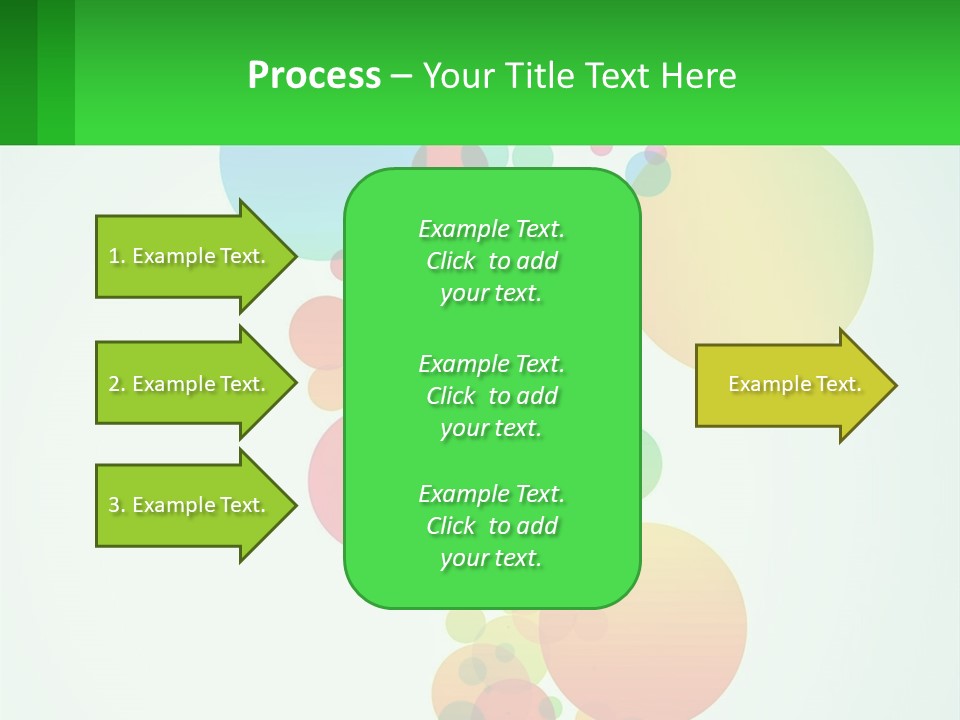 Process – Your Title Text Here

1. Example Text.

2. Example Text.

3. Example Text.

Example Text. Click to add your text.

Example Text. Click to add your text.

Example Text. Click to add your text.

Example Text.